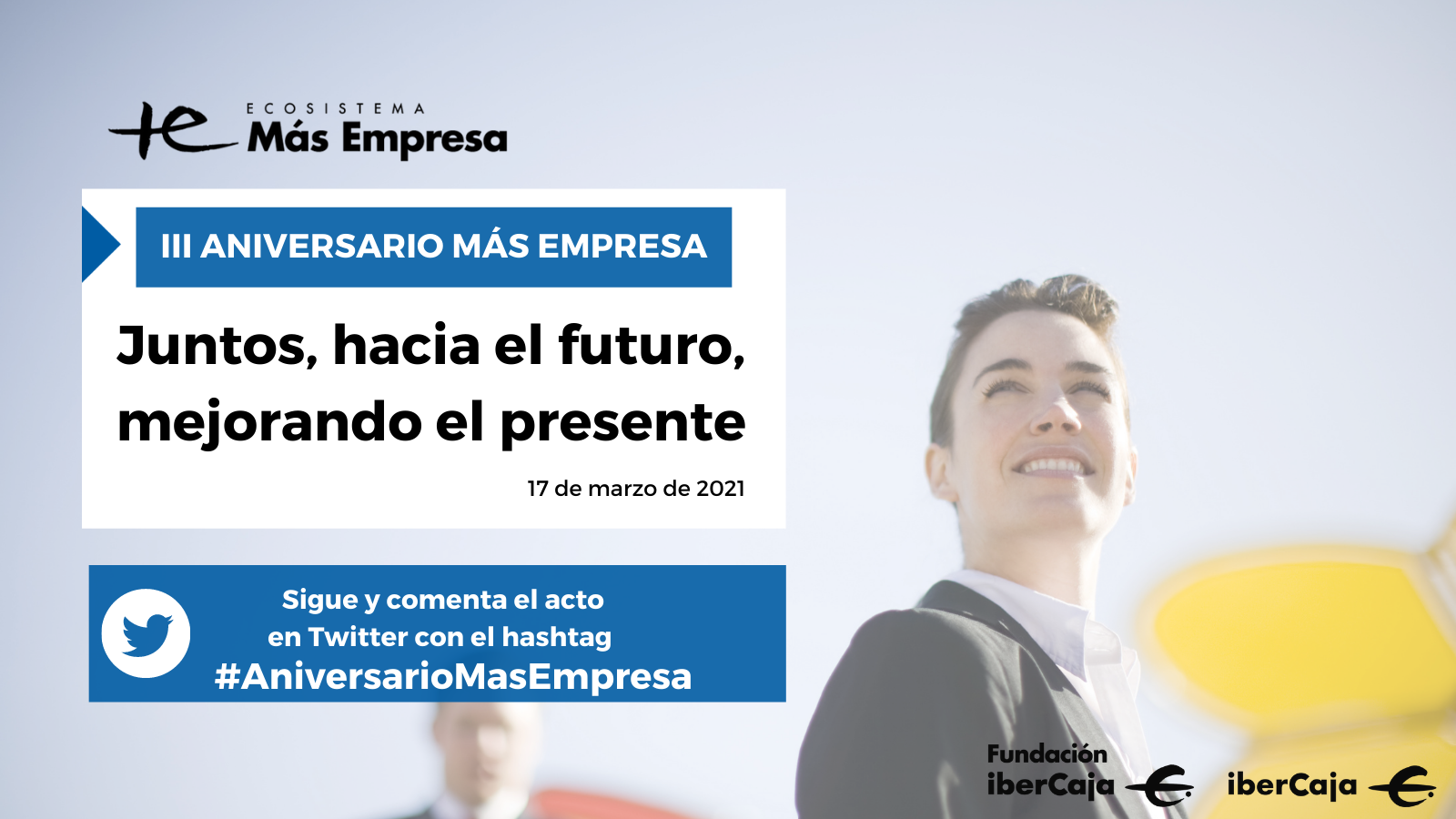 ECOSISTEMA
Más Empresa

III ANIVERSARIO MÁS EMPRESA

Juntos, hacia el futuro, mejorando el presente

17 de marzo de 2021

Sigue y comenta el acto en Twitter con el hashtag
#AniversarioMasEmpresa

Fundación iberCaja

iberCaja